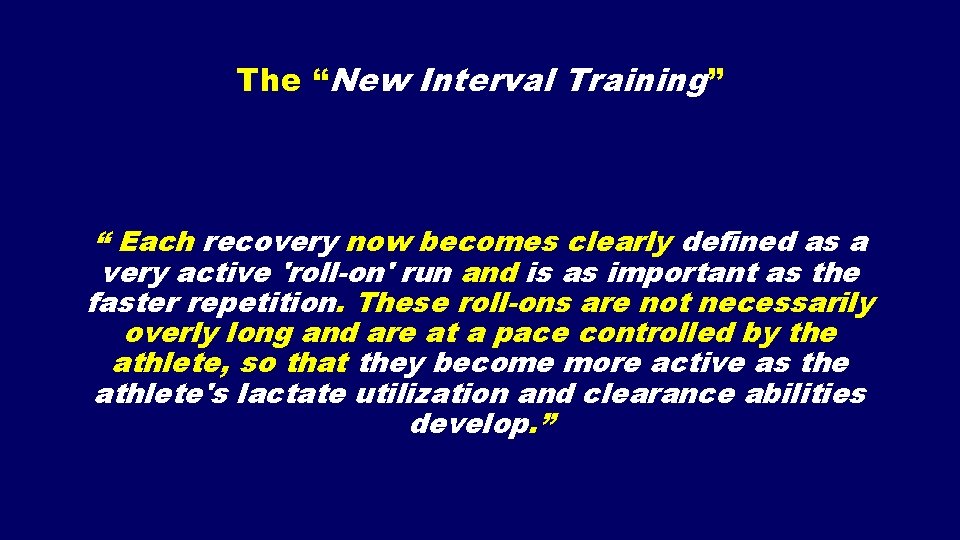 The “New Interval Training”

“ Each recovery now becomes clearly defined as a very active 'roll-on' run and is as important as the faster repetition. These roll-ons are not necessarily overly long and are at a pace controlled by the athlete, so that they become more active as the athlete's lactate utilization and clearance abilities develop.”